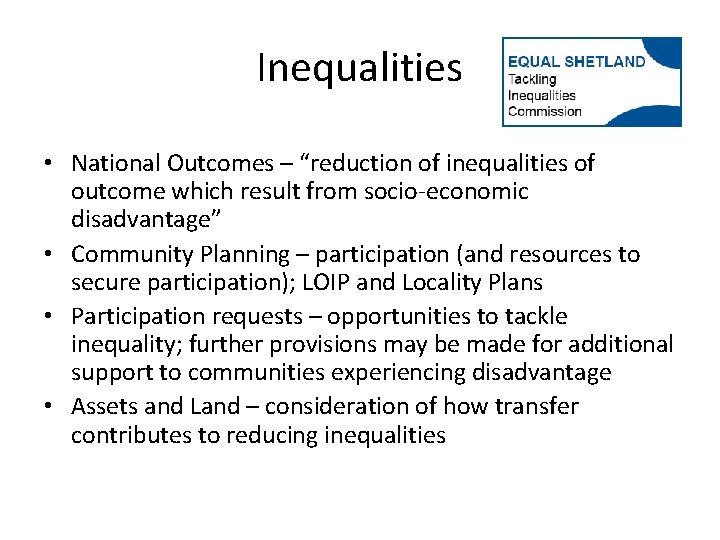 Inequalities

EQUAL SHETLAND
Tackling
Inequalities
Commission

• National Outcomes – “reduction of inequalities of outcome which result from socio-economic disadvantage”
• Community Planning – participation (and resources to secure participation); LOIP and Locality Plans
• Participation requests – opportunities to tackle inequality; further provisions may be made for additional support to communities experiencing disadvantage
• Assets and Land – consideration of how transfer contributes to reducing inequalities